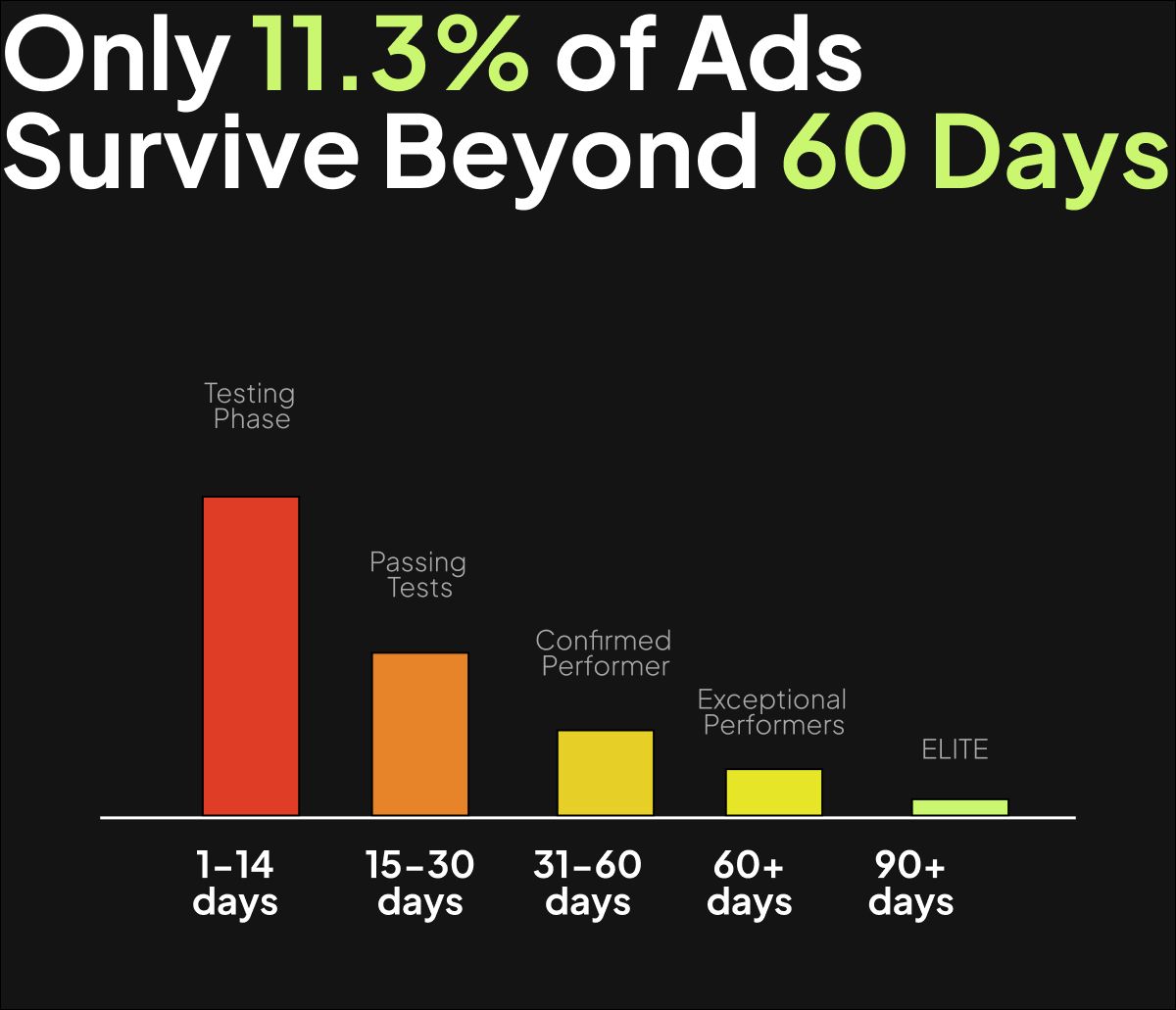 Only 11.3% of Ads Survive Beyond 60 Days

Testing Phase

Passing Tests

Confirmed Performer

Exceptional Performers

ELITE

1-14 days

15-30 days

31-60 days

60+ days

90+ days